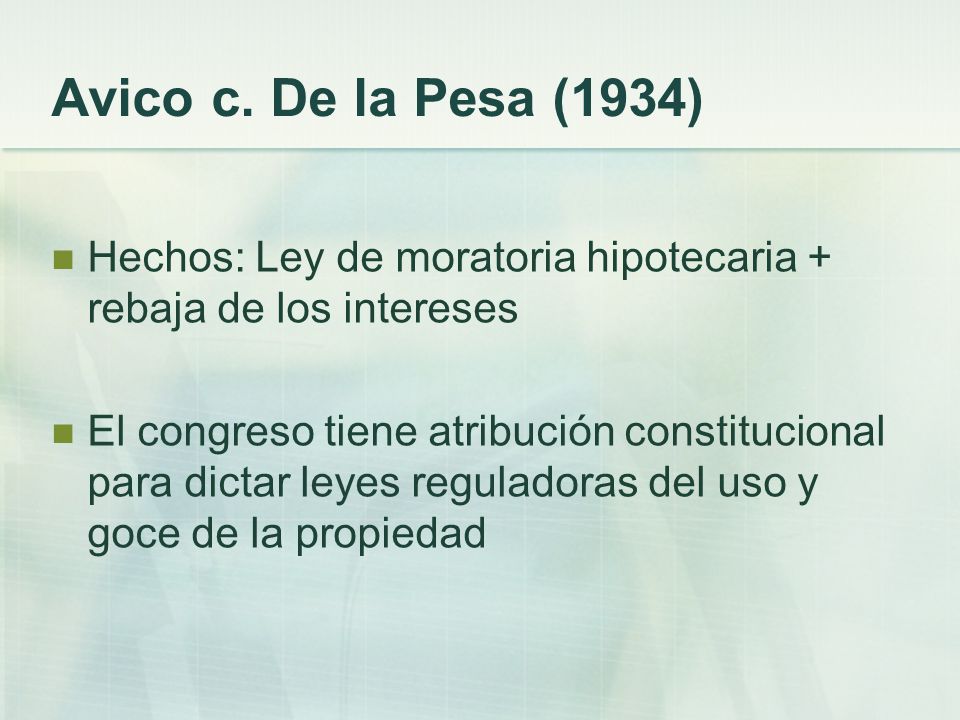 Avico c. De la Pesa (1934)

Hechos: Ley de moratoria hipotecaria + rebaja de los intereses

El congreso tiene atribución constitucional para dictar leyes reguladoras del uso y goce de la propiedad